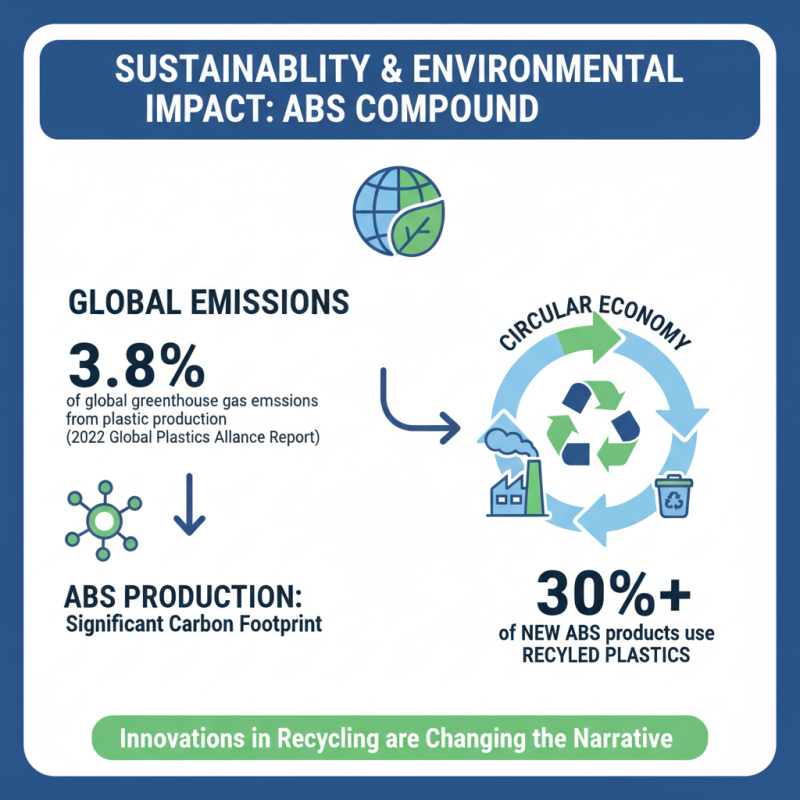 SUSTAINABLITY & ENVIRONMENTAL IMPACT: ABS COMPOUND

GLOBAL EMISSIONS

3.8%
of global greenhouse gas emssions from plastic production
(2022 Global Plastics Allance Report)

ABS PRODUCTION:
Significant Carbon Footprint

CIRCULAR ECONOMY

30%+
of NEW ABS products use RECYLED PLASTICS

Innovations in Recycling are Changing the Narrative